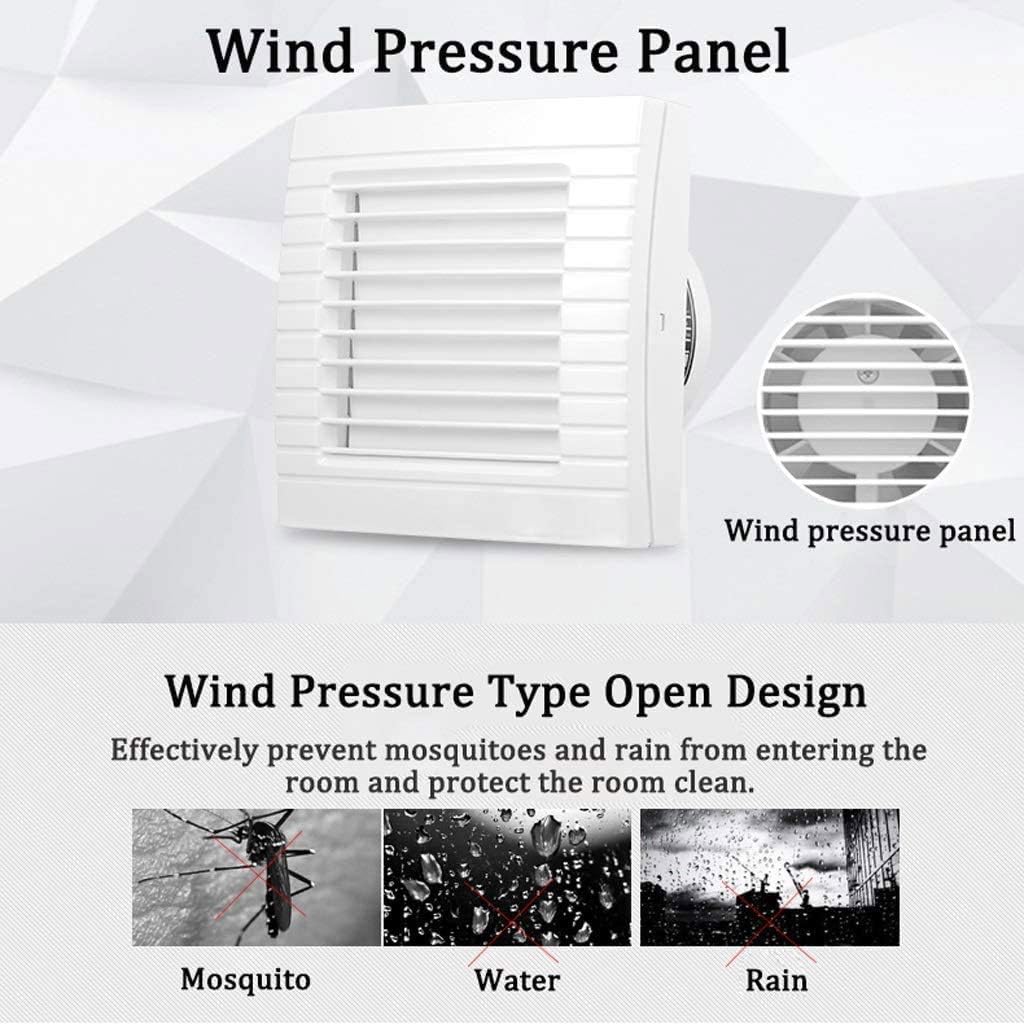 Wind Pressure Panel

Wind pressure panel

Wind Pressure Type Open Design

Effectively prevent mosquitoes and rain from entering the room and protect the room clean.

Mosquito

Water

Rain